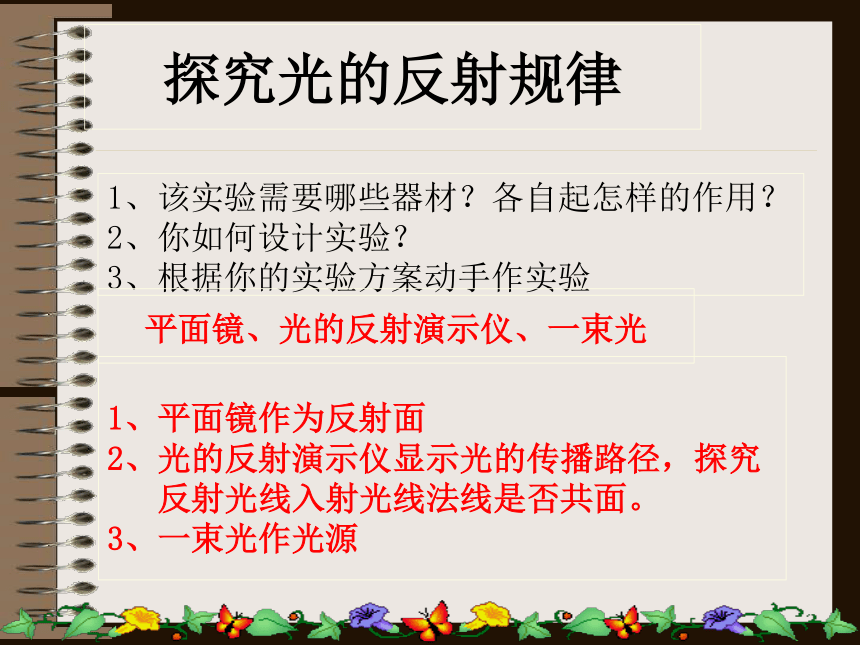 探究光的反射规律

1、该实验需要哪些器材？各自起怎样的作用？
2、你如何设计实验？
3、根据你的实验方案动手作实验

平面镜、光的反射演示仪、一束光

1、平面镜作为反射面
2、光的反射演示仪显示光的传播路径，探究反射光线入射光线法线是否共面。
3、一束光作光源